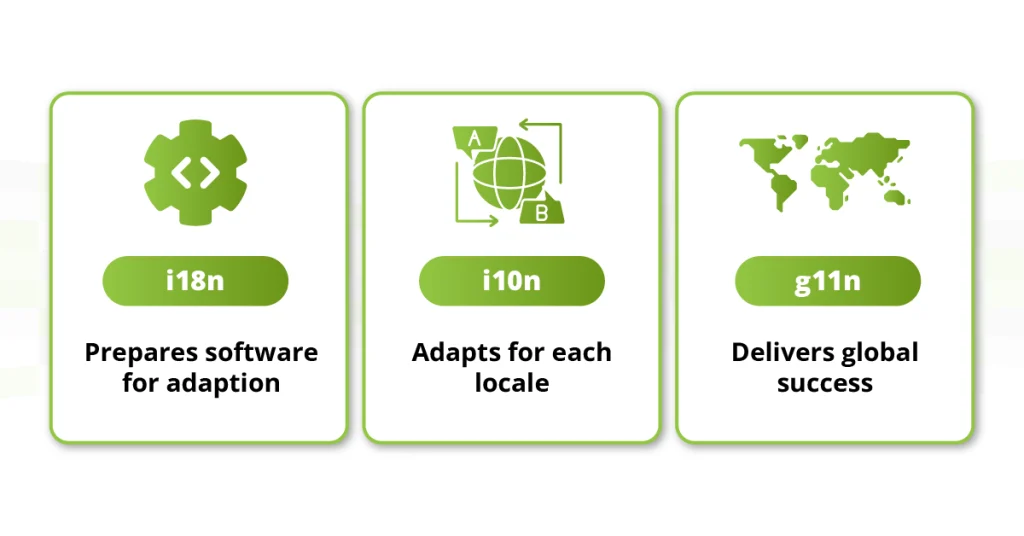 A

B

i18n

Prepares software for adaption

i10n

Adapts for each locale

g11n

Delivers global success